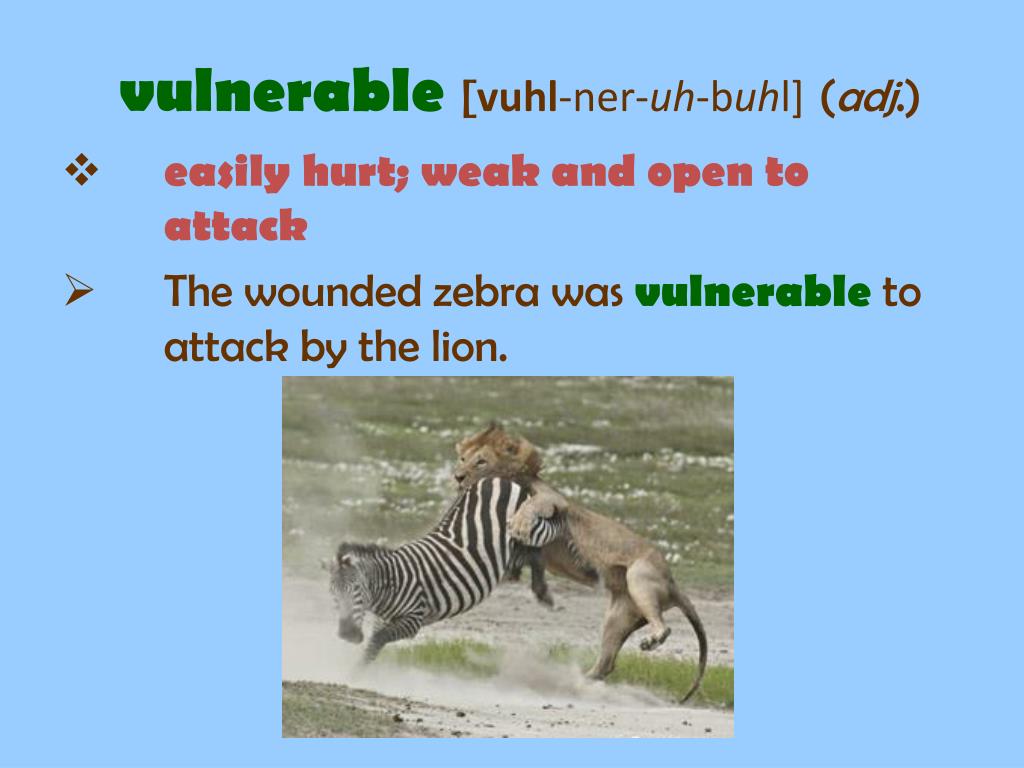 vulnerable [vuhl-ner-uh-buhl] (adj.)

❖ easily hurt; weak and open to attack

➢ The wounded zebra was vulnerable to attack by the lion.